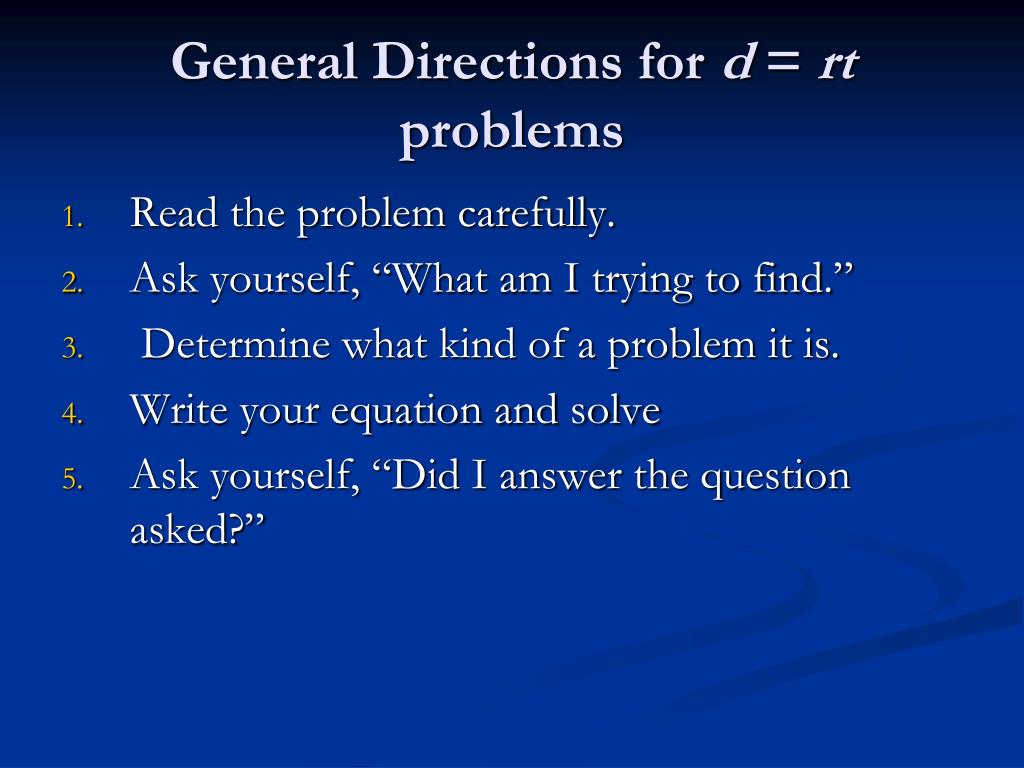 General Directions for $d = rt$ problems

1. Read the problem carefully.
2. Ask yourself, “What am I trying to find.”
3. Determine what kind of a problem it is.
4. Write your equation and solve
5. Ask yourself, “Did I answer the question asked?”